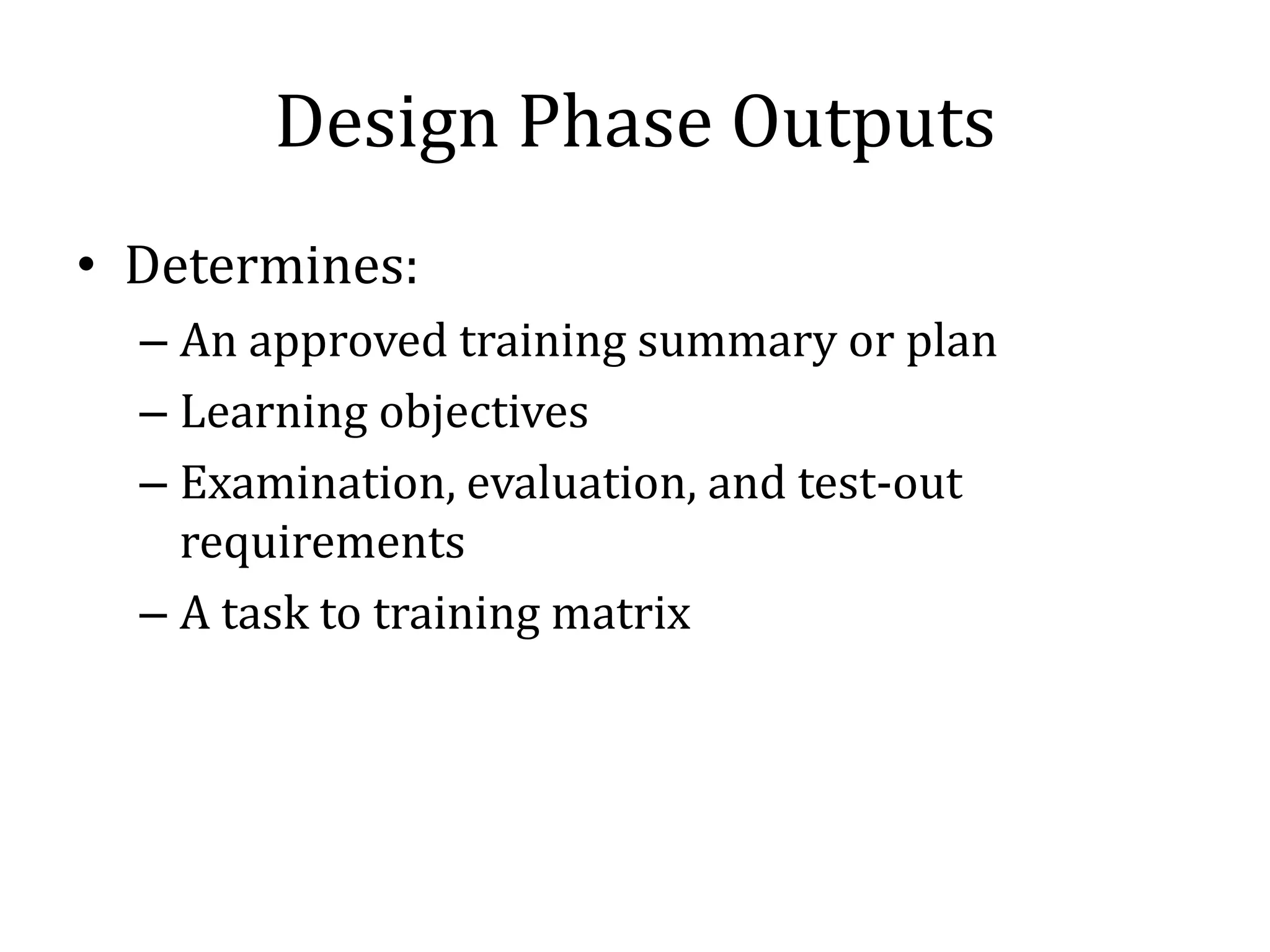 Design Phase Outputs

• Determines:
– An approved training summary or plan
– Learning objectives
– Examination, evaluation, and test-out requirements
– A task to training matrix